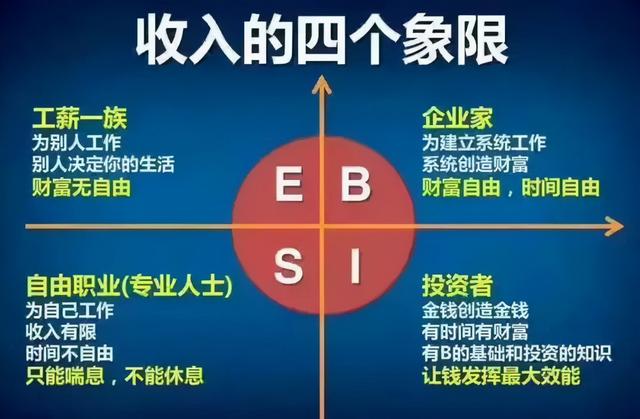 收入的四个象限

工薪一族
为别人工作
别人决定你的生活
财富无自由

企业家
为建立系统工作
系统创造财富
财富自由，时间自由

E B
S I

自由职业(专业人士)
为自己工作
收入有限
时间不自由
只能喘息，不能休息

投资者
金钱创造金钱
有时间有财富
有B的基础和投资的知识
让钱发挥最大效能